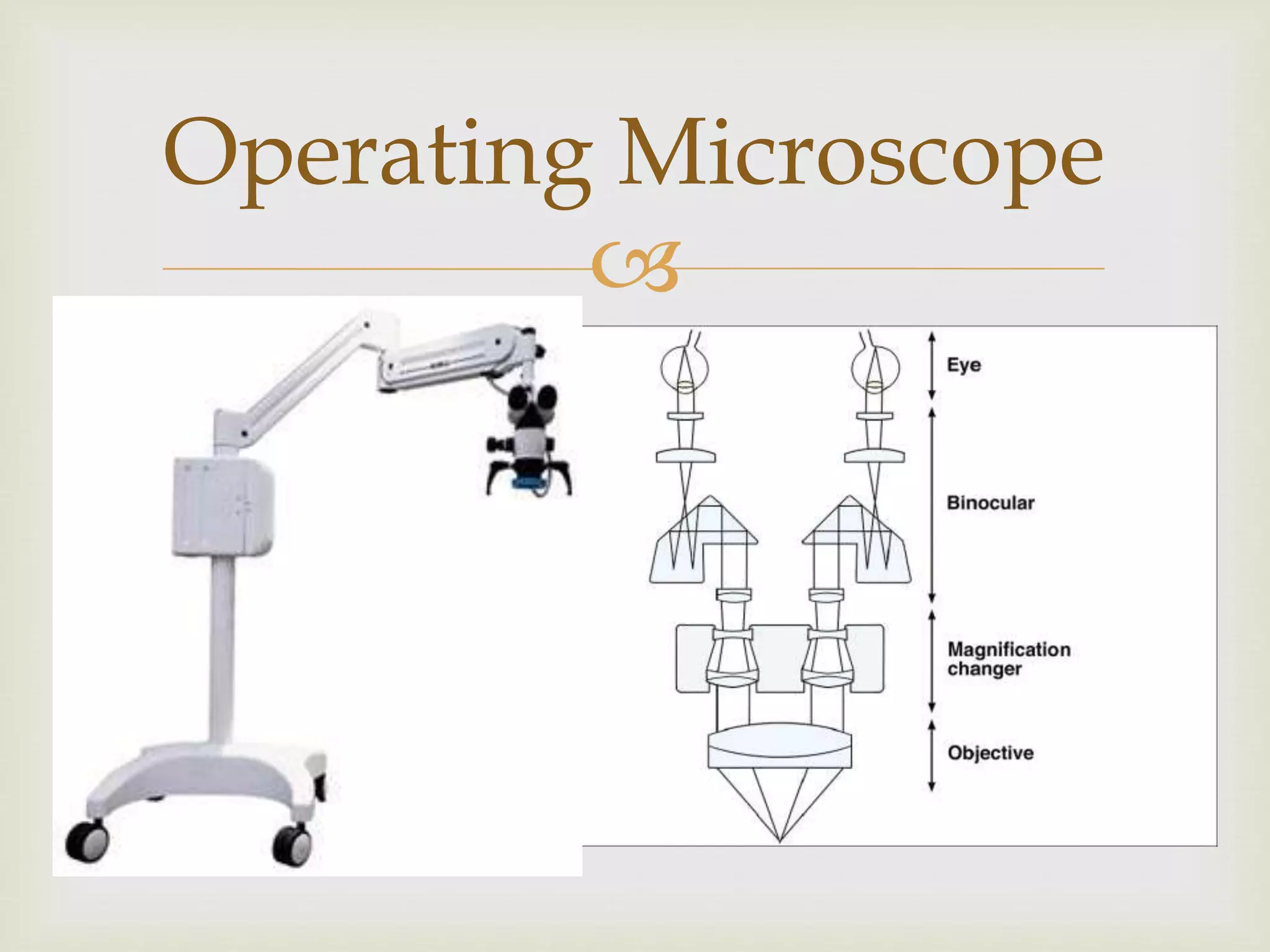 Operating Microscope

Eye

Binocular

Magnification changer

Objective